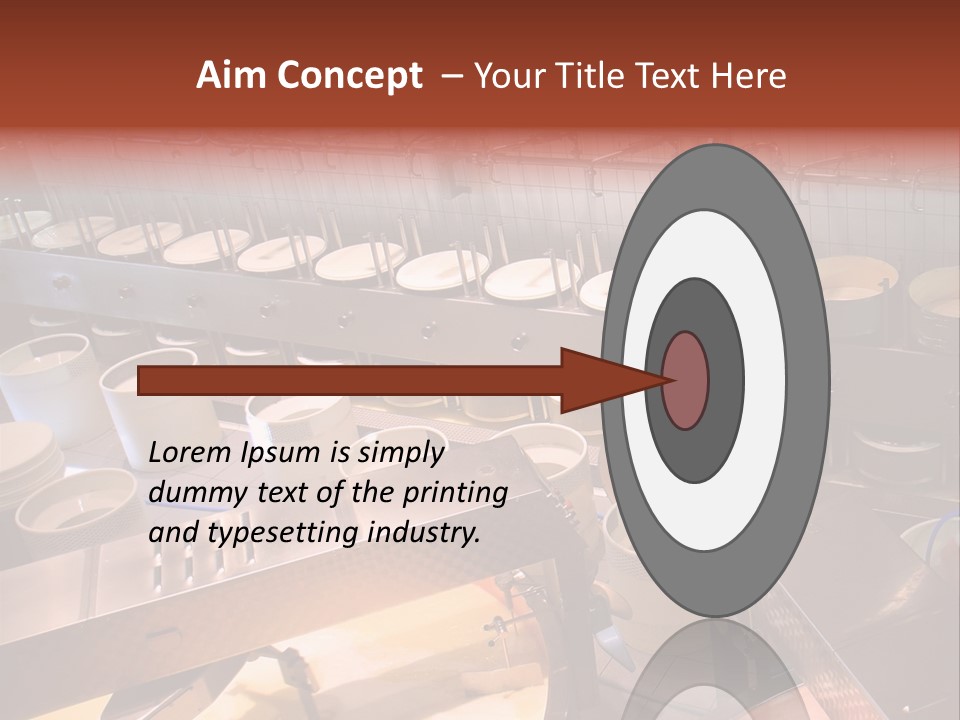 Aim Concept – Your Title Text Here

Lorem Ipsum is simply dummy text of the printing and typesetting industry.